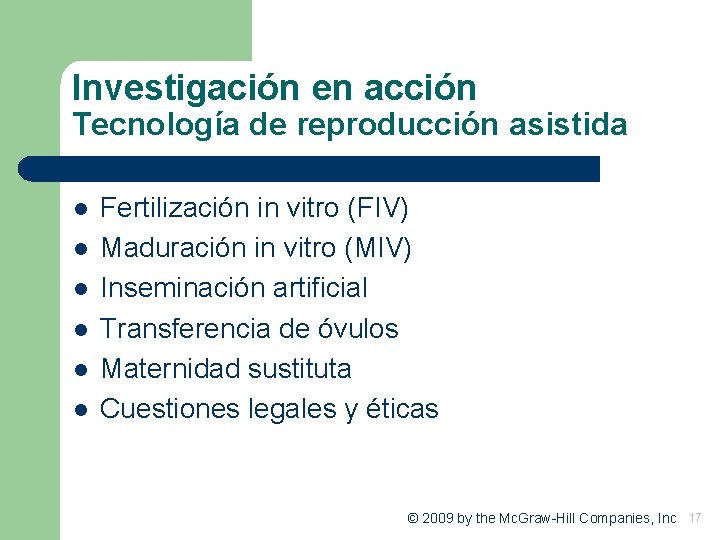 Investigación en acción
Tecnología de reproducción asistida

- Fertilización in vitro (FIV)
- Maduración in vitro (MIV)
- Inseminación artificial
- Transferencia de óvulos
- Maternidad sustituta
- Cuestiones legales y éticas

© 2009 by the McGraw-Hill Companies, Inc 17